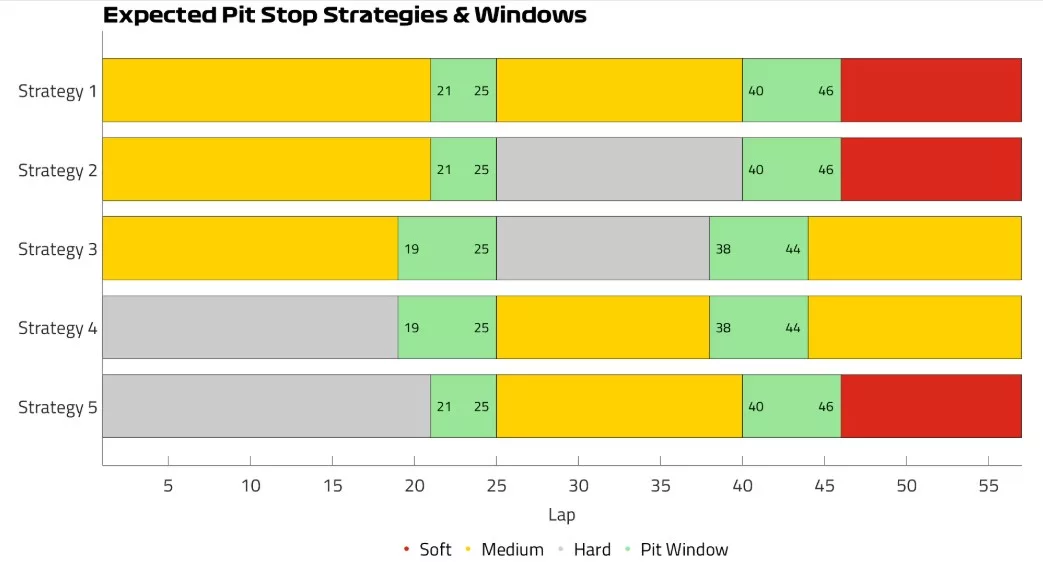 Expected Pit Stop Strategies & Windows

Strategy 1
21 25
40 46

Strategy 2
21 25
40 46

Strategy 3
19 25
38 44

Strategy 4
19 25
38 44

Strategy 5
21 25
40 46

5 10 15 20 25 30 35 40 45 50 55

Lap

Soft Medium Hard Pit Window